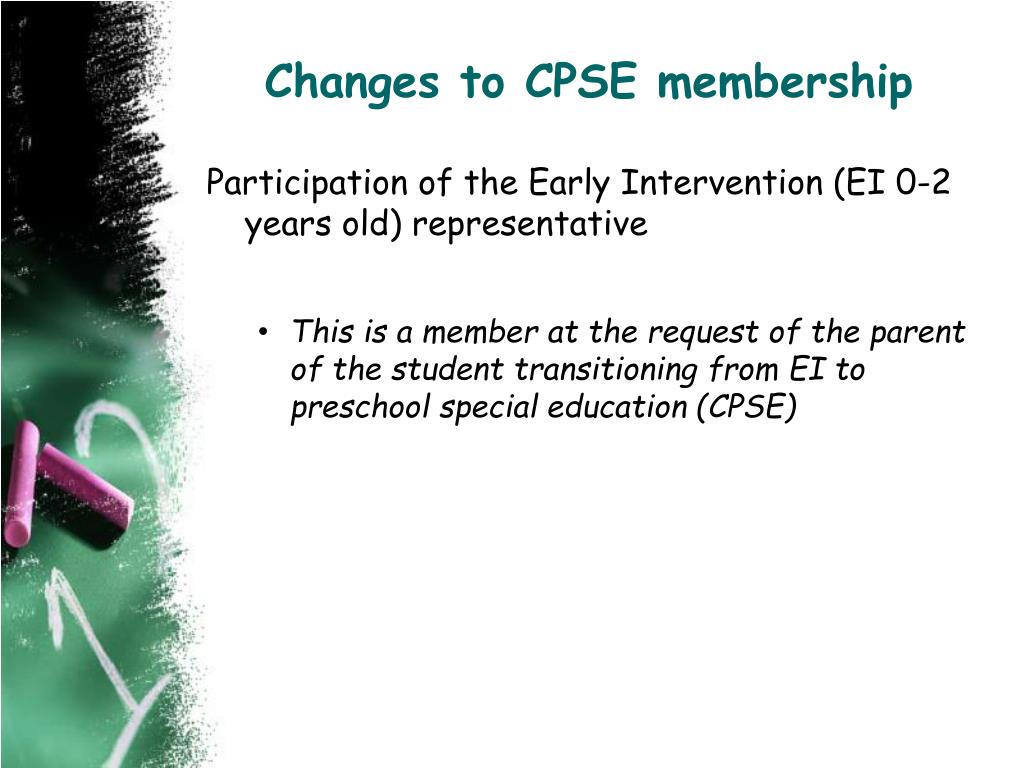 Changes to CPSE membership

Participation of the Early Intervention (EI 0-2 years old) representative

• This is a member at the request of the parent of the student transitioning from EI to preschool special education (CPSE)